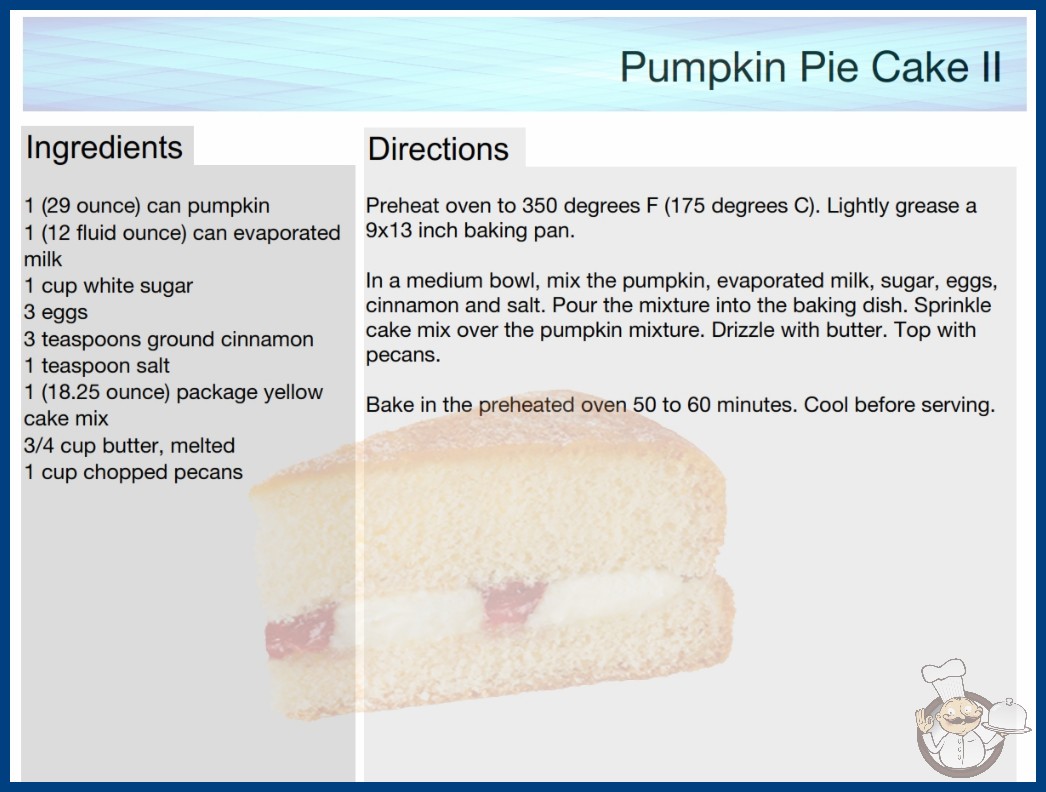 Pumpkin Pie Cake II

Ingredients

1 (29 ounce) can pumpkin
1 (12 fluid ounce) can evaporated milk
1 cup white sugar
3 eggs
3 teaspoons ground cinnamon
1 teaspoon salt
1 (18.25 ounce) package yellow cake mix
3/4 cup butter, melted
1 cup chopped pecans

Directions

Preheat oven to 350 degrees F (175 degrees C). Lightly grease a 9x13 inch baking pan.

In a medium bowl, mix the pumpkin, evaporated milk, sugar, eggs, cinnamon and salt. Pour the mixture into the baking dish. Sprinkle cake mix over the pumpkin mixture. Drizzle with butter. Top with pecans.

Bake in the preheated oven 50 to 60 minutes. Cool before serving.